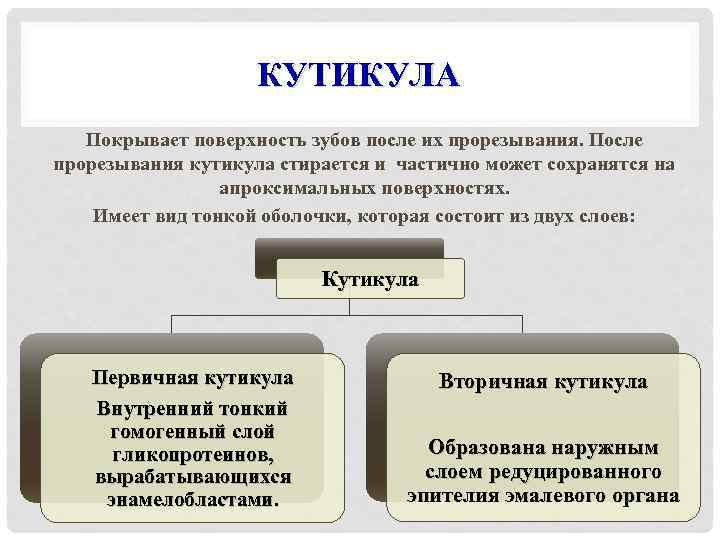 КУТИКУЛА

Покрывает поверхность зубов после их прорезывания. После прорезывания кутикула стирается и частично может сохранятся на апроксимальных поверхностях.

Имеет вид тонкой оболочки, которая состоит из двух слоев:

Кутикула

Первичная кутикула

Внутренний тонкий гомогенный слой гликопротеинов, вырабатывающихся энамелобластами.

Вторичная кутикула

Образована наружным слоем редуцированного эпителия эмалевого органа